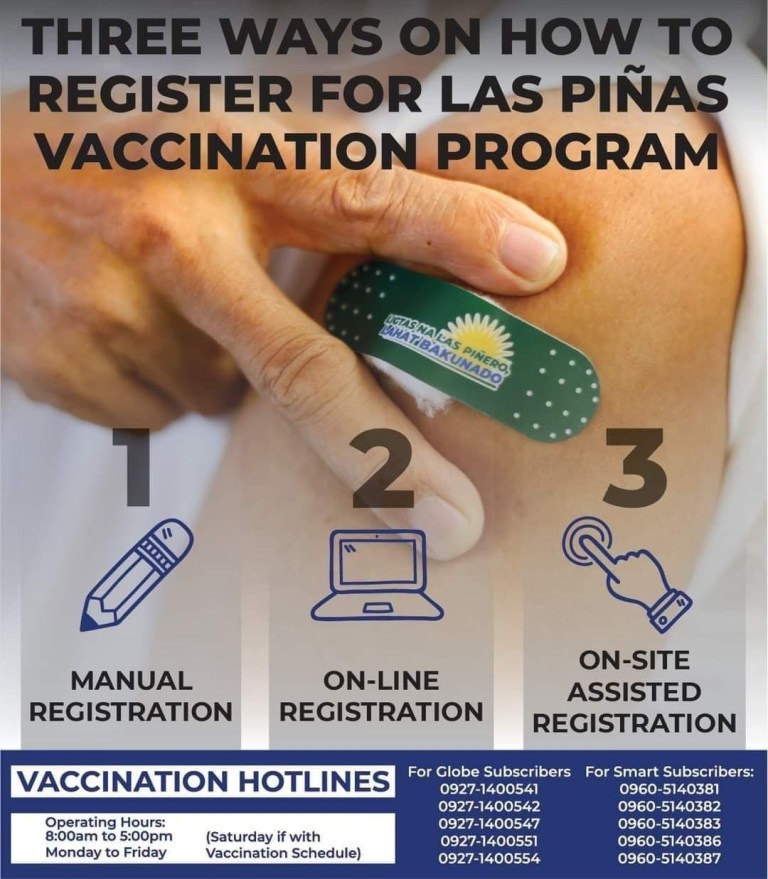 THREE WAYS ON HOW TO REGISTER FOR LAS PIÑAS VACCINATION PROGRAM

LIGTAS NA LAS PIÑERO, LAHAT BAKUNADO

1
MANUAL REGISTRATION

2
ON-LINE REGISTRATION

3
ON-SITE ASSISTED REGISTRATION

VACCINATION HOTLINES

Operating Hours:
8:00am to 5:00pm
Monday to Friday
(Saturday if with Vaccination Schedule)

For Globe Subscribers
0927-1400541
0927-1400542
0927-1400547
0927-1400551
0927-1400554

For Smart Subscribers:
0960-5140381
0960-5140382
0960-5140383
0960-5140386
0960-5140387